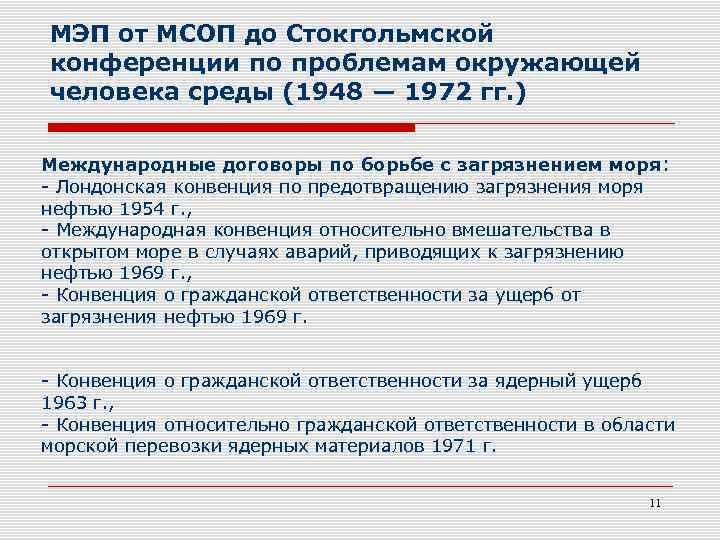 МЭП от МСОП до Стокгольмской конференции по проблемам окружающей человека среды (1948 — 1972 гг.)

Международные договоры по борьбе с загрязнением моря:
- Лондонская конвенция по предотвращению загрязнения моря нефтью 1954 г.,
- Международная конвенция относительно вмешательства в открытом море в случаях аварий, приводящих к загрязнению нефтью 1969 г.,
- Конвенция о гражданской ответственности за ущерб от загрязнения нефтью 1969 г.

- Конвенция о гражданской ответственности за ядерный ущерб 1963 г.,
- Конвенция относительно гражданской ответственности в области морской перевозки ядерных материалов 1971 г.

11